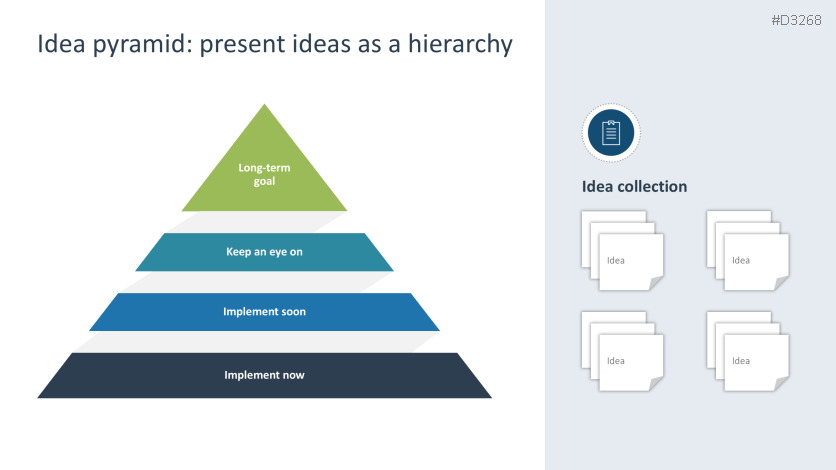 #D3268

Idea pyramid: present ideas as a hierarchy

Long-term goal

Keep an eye on

Implement soon

Implement now

Idea collection

Idea

Idea

Idea

Idea